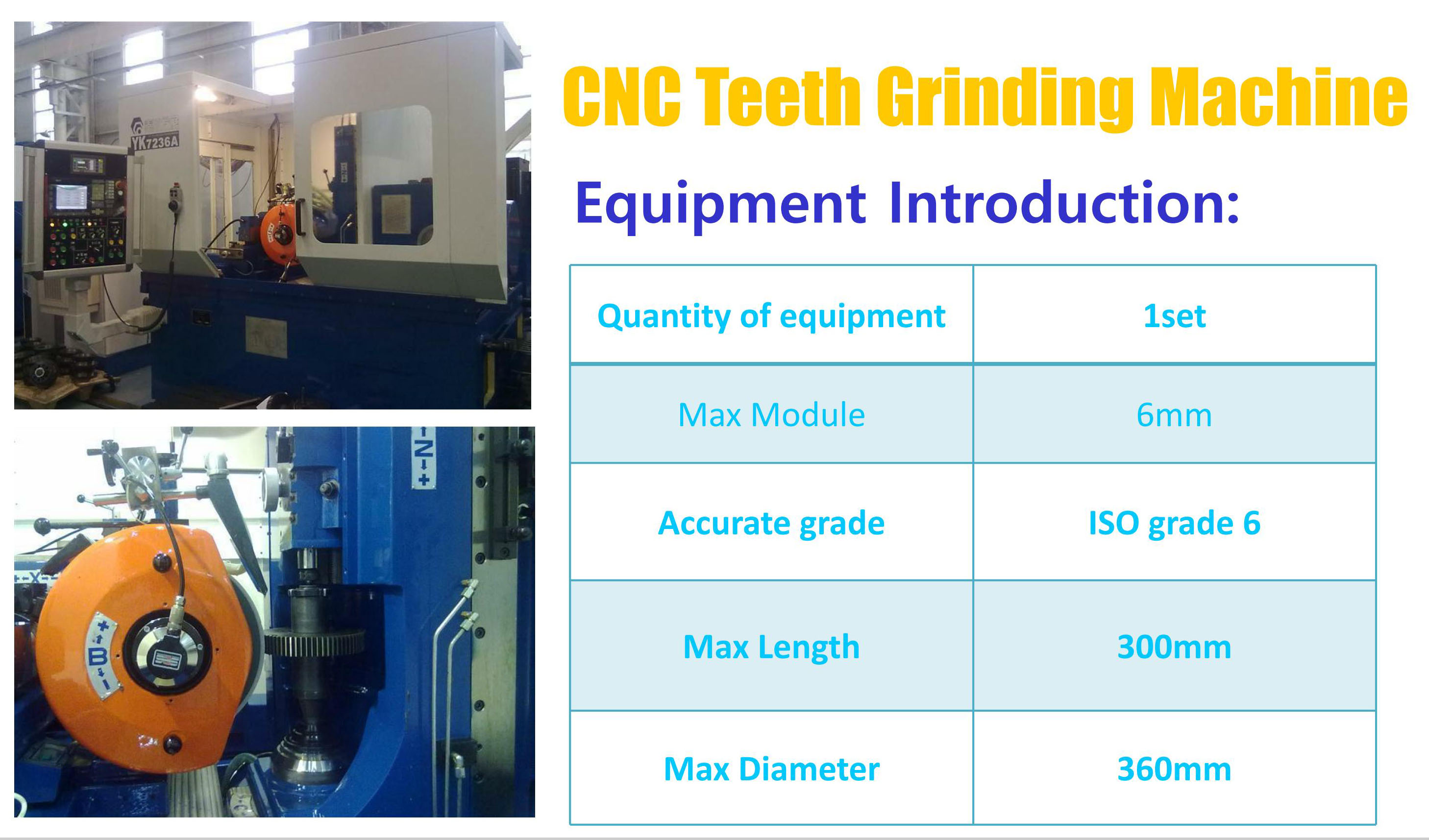 YK7236A

-Z+

+B-

CNC Teeth Grinding Machine

Equipment Introduction:

| Quantity of equipment | 1set |
|---|---|
| Max Module | 6mm |
| Accurate grade | ISO grade 6 |
| Max Length | 300mm |
| Max Diameter | 360mm |